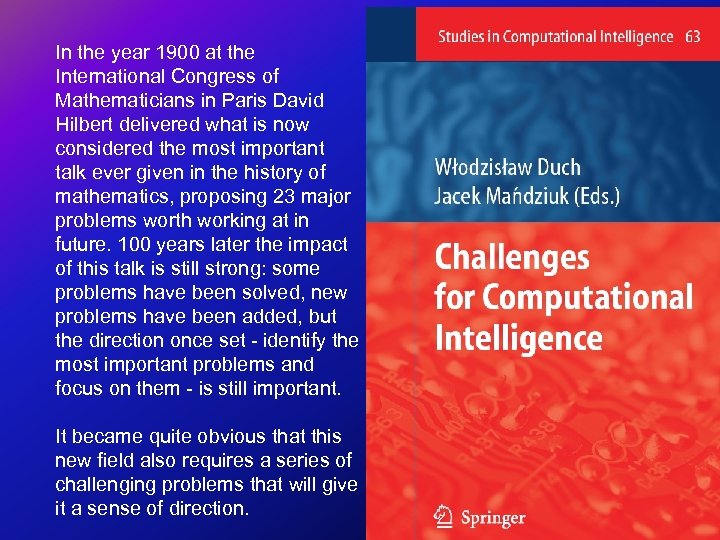 In the year 1900 at the International Congress of Mathematicians in Paris David Hilbert delivered what is now considered the most important talk ever given in the history of mathematics, proposing 23 major problems worth working at in future. 100 years later the impact of this talk is still strong: some problems have been solved, new problems have been added, but the direction once set - identify the most important problems and focus on them - is still important.

It became quite obvious that this new field also requires a series of challenging problems that will give it a sense of direction.

Studies in Computational Intelligence 63

Włodzisław Duch
Jacek Mańdziuk (Eds.)

Challenges for Computational Intelligence

Springer